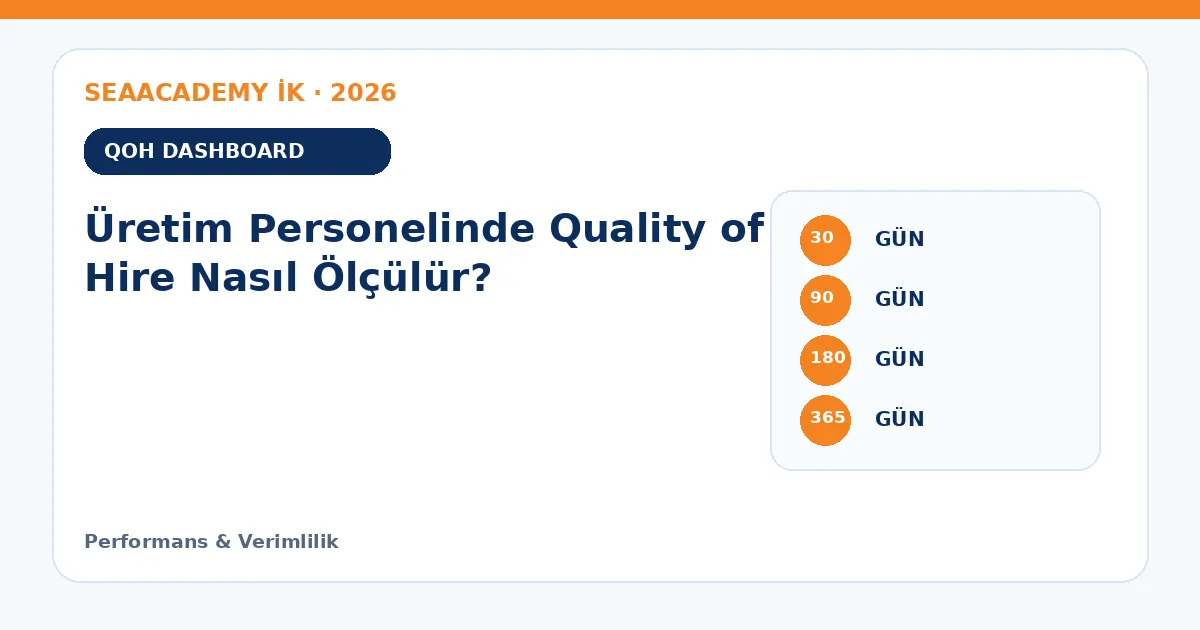 SEAACADEMY İK · 2026

QOH DASHBOARD

Üretim Personelinde Quality of Hire Nasıl Ölçülür?

30 GÜN
90 GÜN
180 GÜN
365 GÜN

Performans & Verimlilik